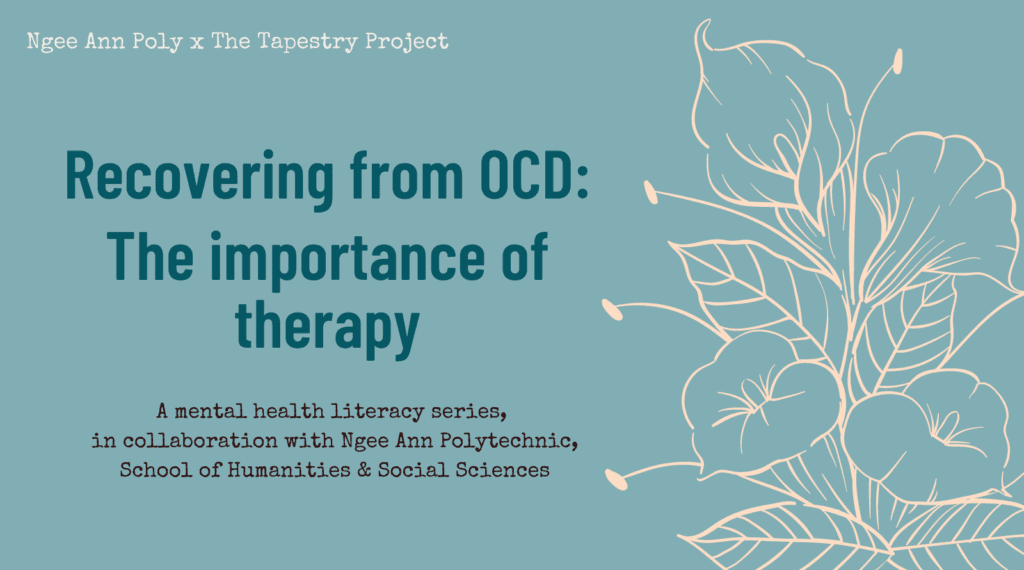 Ngee Ann Poly x The Tapestry Project

Recovering from OCD: The importance of therapy

A mental health literacy series, in collaboration with Ngee Ann Polytechnic, School of Humanities & Social Sciences